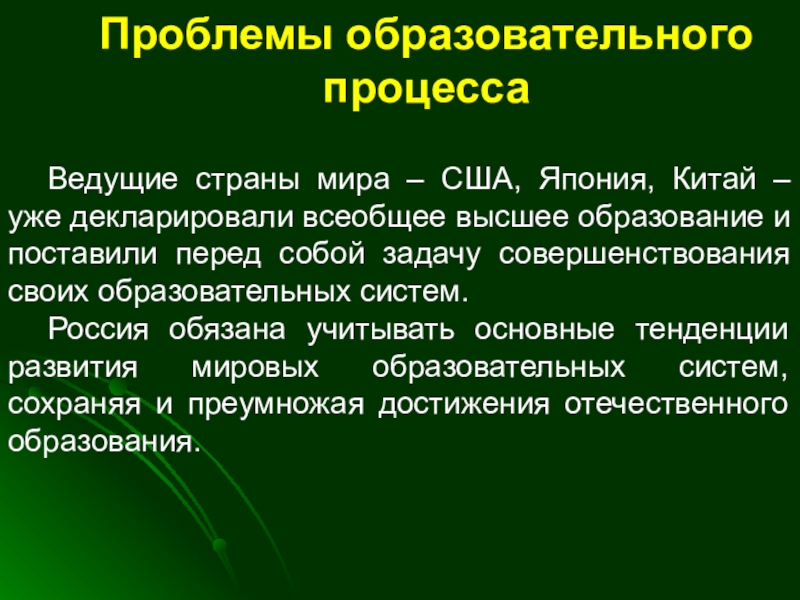 Проблемы образовательного процесса

Ведущие страны мира – США, Япония, Китай – уже декларировали всеобщее высшее образование и поставили перед собой задачу совершенствования своих образовательных систем.

Россия обязана учитывать основные тенденции развития мировых образовательных систем, сохраняя и преумножая достижения отечественного образования.